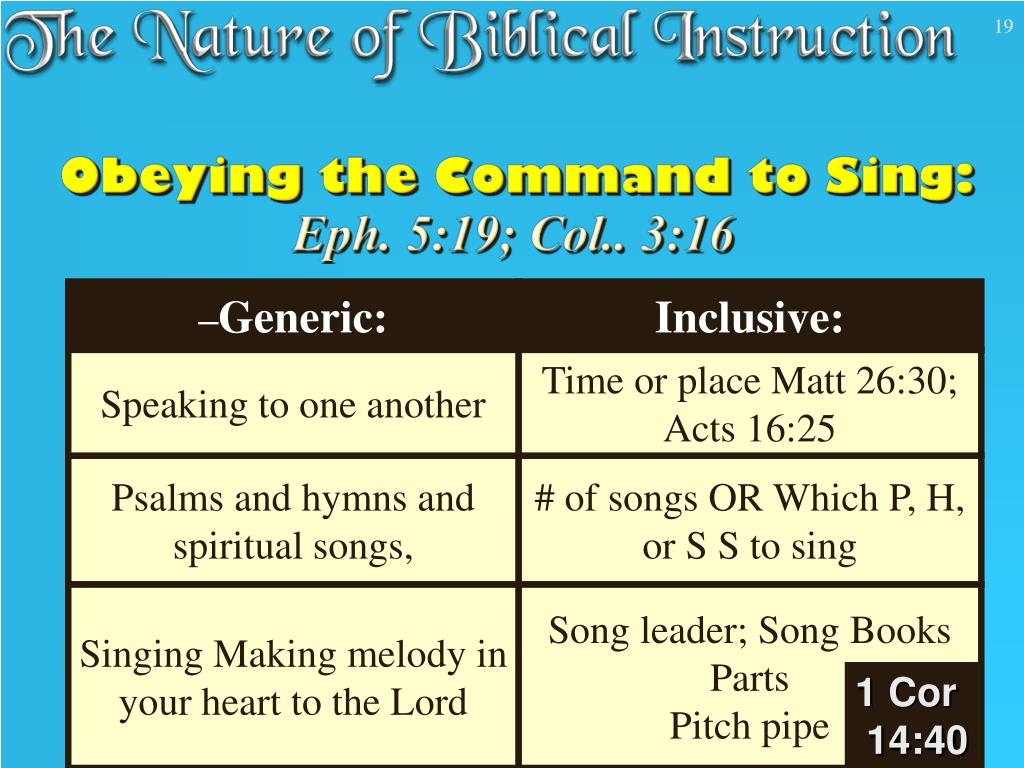 The Nature of Biblical Instruction

19

Obeying the Command to Sing:
Eph. 5:19; Col.. 3:16

| –Generic: | Inclusive: |
|---|---|
| Speaking to one another | Time or place Matt 26:30; Acts 16:25 |
| Psalms and hymns and spiritual songs, | # of songs OR Which P, H, or S S to sing |
| Singing Making melody in your heart to the Lord | Song leader; Song Books Parts Pitch pipe |

1 Cor 14:40